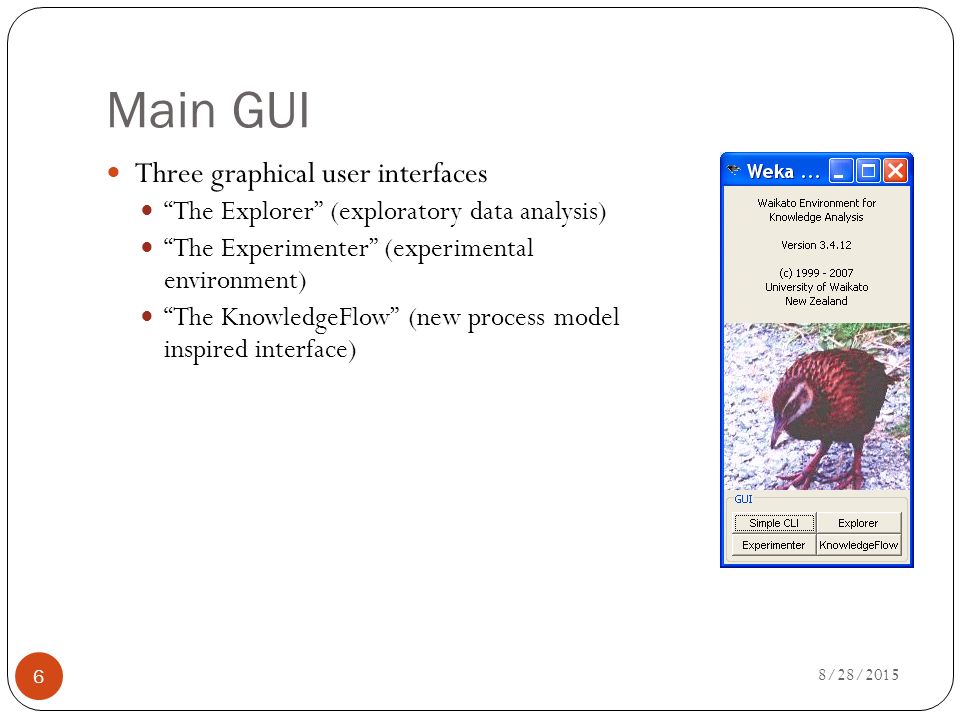 Main GUI

- Three graphical user interfaces
  - “The Explorer” (exploratory data analysis)
  - “The Experimenter” (experimental environment)
  - “The KnowledgeFlow” (new process model inspired interface)

Weka ...

Waikato Environment for Knowledge Analysis

Version 3.4.12

(c) 1999 - 2007
University of Waikato
New Zealand

GUI

Simple CLI
Explorer
Experimenter
KnowledgeFlow

6

8/28/2015